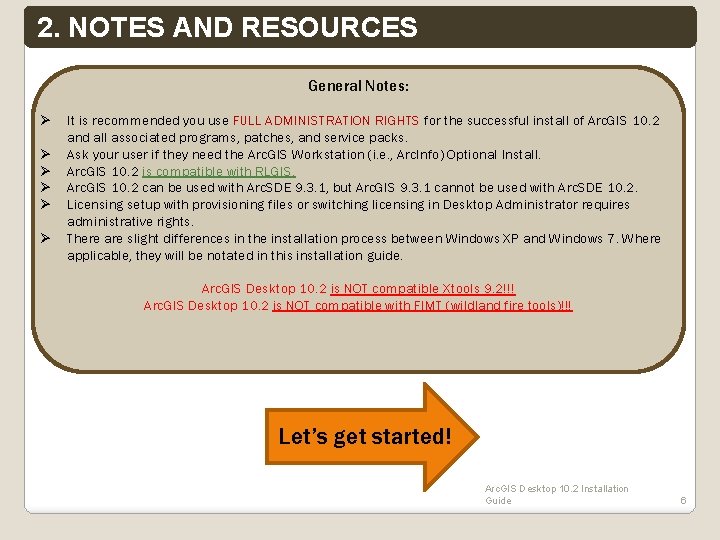 2. NOTES AND RESOURCES

General Notes:

➢ It is recommended you use FULL ADMINISTRATION RIGHTS for the successful install of ArcGIS 10.2 and all associated programs, patches, and service packs.
➢ Ask your user if they need the ArcGIS Workstation (i.e., ArcInfo) Optional Install.
➢ ArcGIS 10.2 is compatible with RLGIS.
➢ ArcGIS 10.2 can be used with ArcSDE 9.3.1, but ArcGIS 9.3.1 cannot be used with ArcSDE 10.2.
➢ Licensing setup with provisioning files or switching licensing in Desktop Administrator requires administrative rights.
➢ There are slight differences in the installation process between Windows XP and Windows 7. Where applicable, they will be notated in this installation guide.

ArcGIS Desktop 10.2 is NOT compatible Xtools 9.2!!!
ArcGIS Desktop 10.2 is NOT compatible with FIMT (wildland fire tools)!!!

Let's get started!

ArcGIS Desktop 10.2 Installation Guide

6